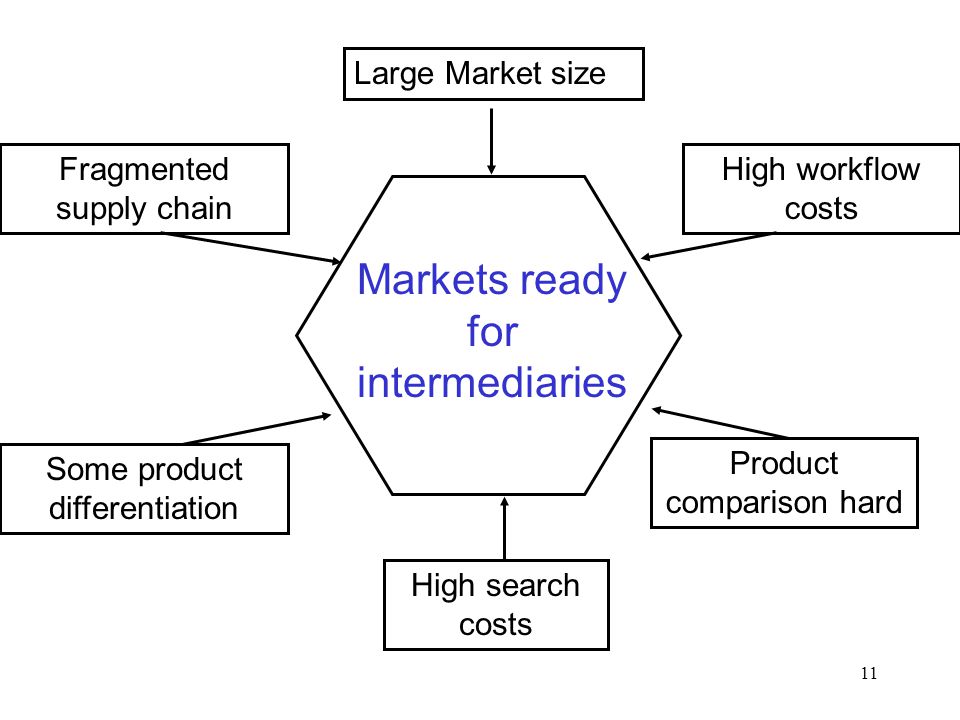 Large Market size

Fragmented supply chain

High workflow costs

Markets ready for intermediaries

Some product differentiation

Product comparison hard

High search costs

11